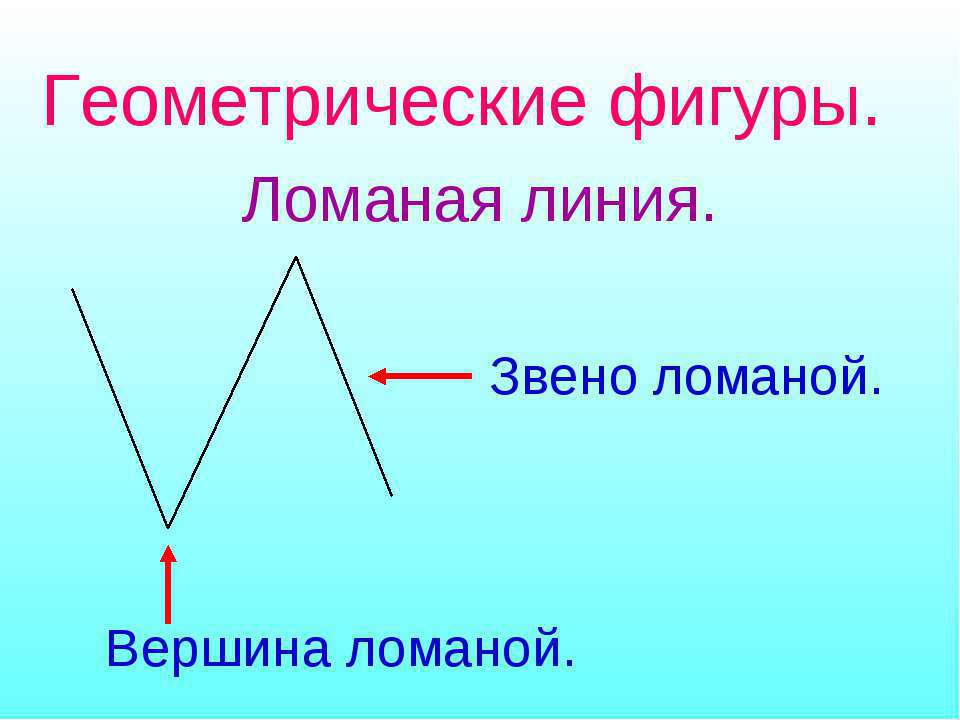 Геометрические фигуры.

Ломаная линия.

Звено ломаной.

Вершина ломаной.